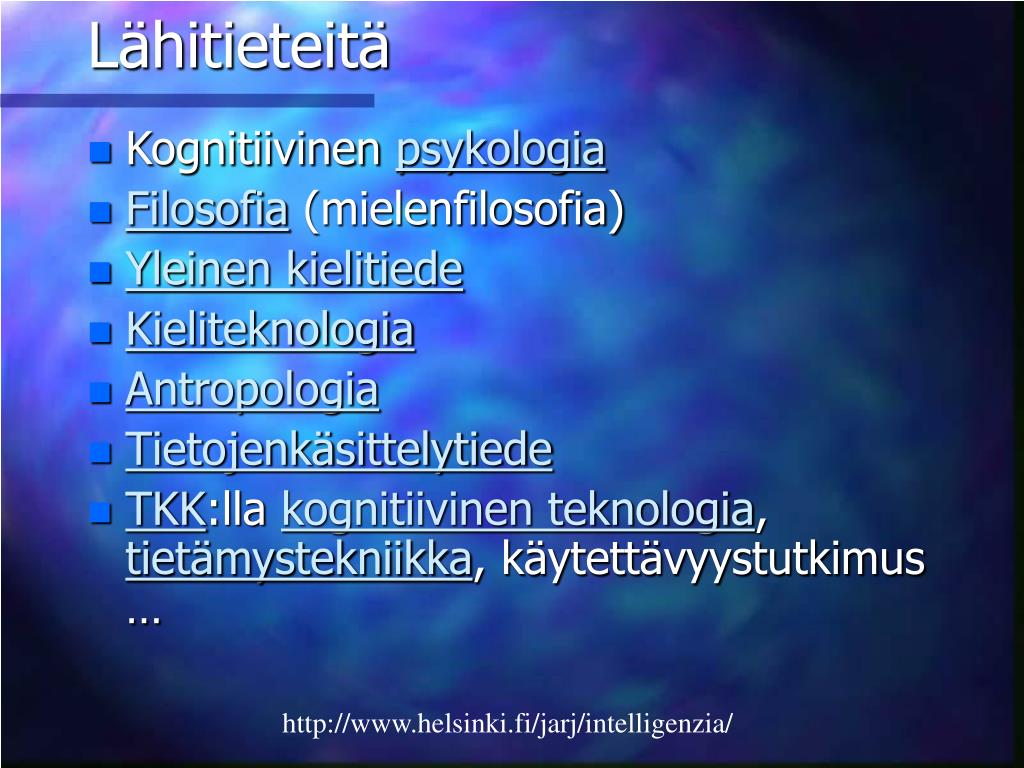 Lähitieteitä

- Kognitiivinen psykologia
- Filosofia (mielenfilosofia)
- Yleinen kielitiede
- Kieliteknologia
- Antropologia
- Tietojenkäsittelytiede
- TKK:lla kognitiivinen teknologia, tietämystekniikka, käytettävyystutkimus …

http://www.helsinki.fi/jarj/intelligenzia/